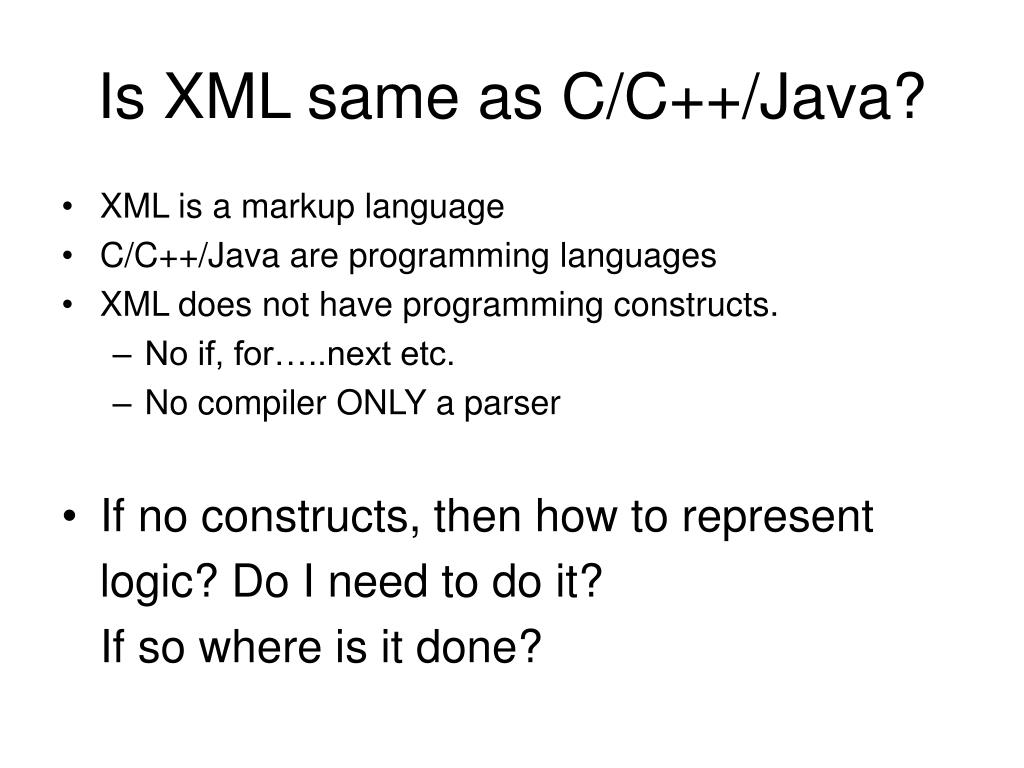 Is XML same as C/C++/Java?

• XML is a markup language
• C/C++/Java are programming languages
• XML does not have programming constructs.
– No if, for…..next etc.
– No compiler ONLY a parser

• If no constructs, then how to represent logic? Do I need to do it?
If so where is it done?